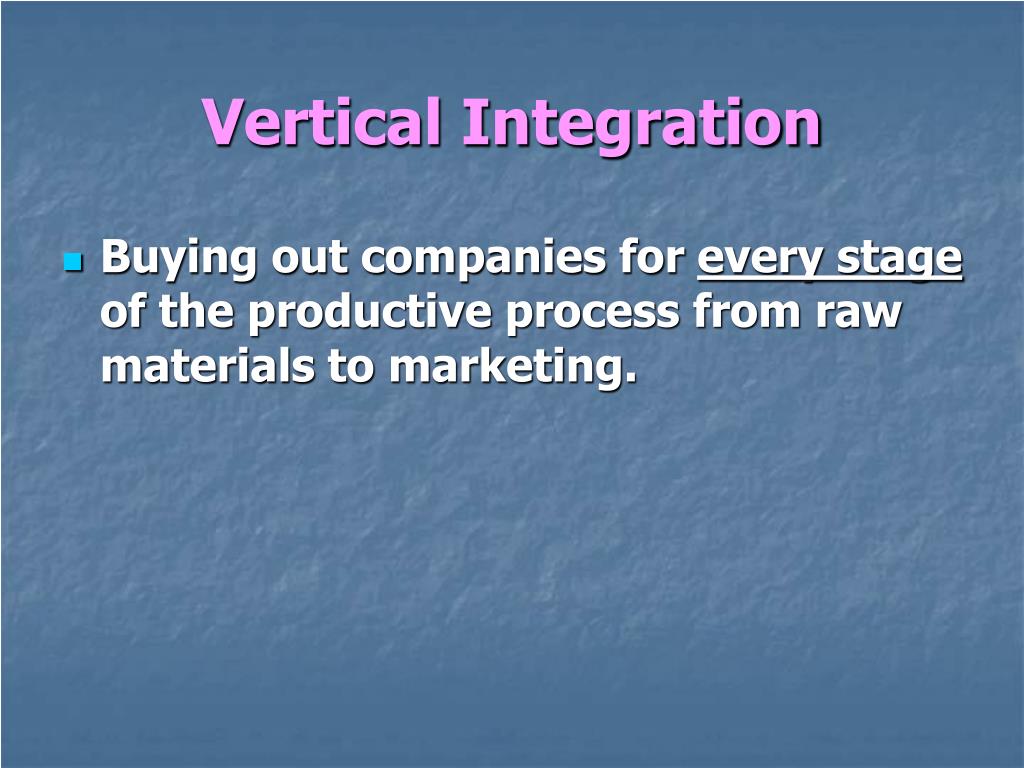 Vertical Integration

Buying out companies for every stage of the productive process from raw materials to marketing.